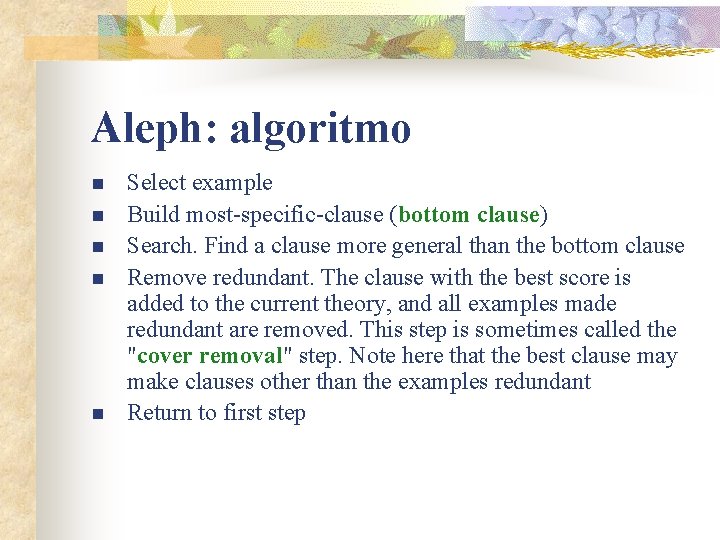 Aleph: algoritmo

- Select example
- Build most-specific-clause (bottom clause)
- Search. Find a clause more general than the bottom clause
- Remove redundant. The clause with the best score is added to the current theory, and all examples made redundant are removed. This step is sometimes called the "cover removal" step. Note here that the best clause may make clauses other than the examples redundant
- Return to first step